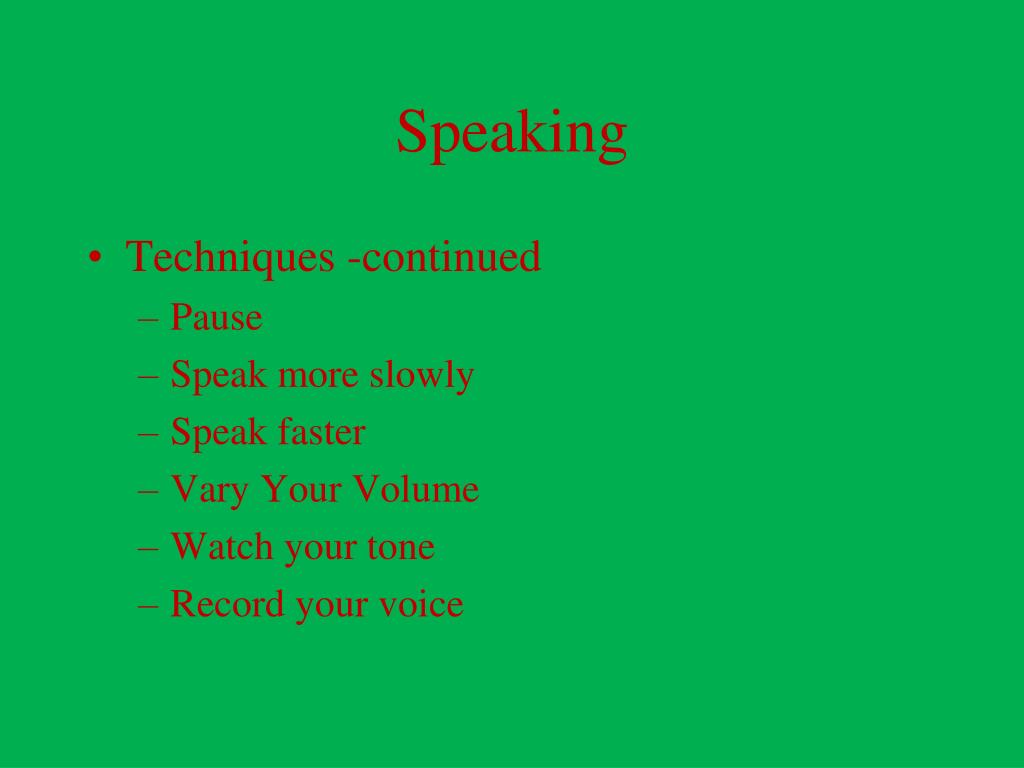 Speaking

• Techniques -continued
  – Pause
  – Speak more slowly
  – Speak faster
  – Vary Your Volume
  – Watch your tone
  – Record your voice